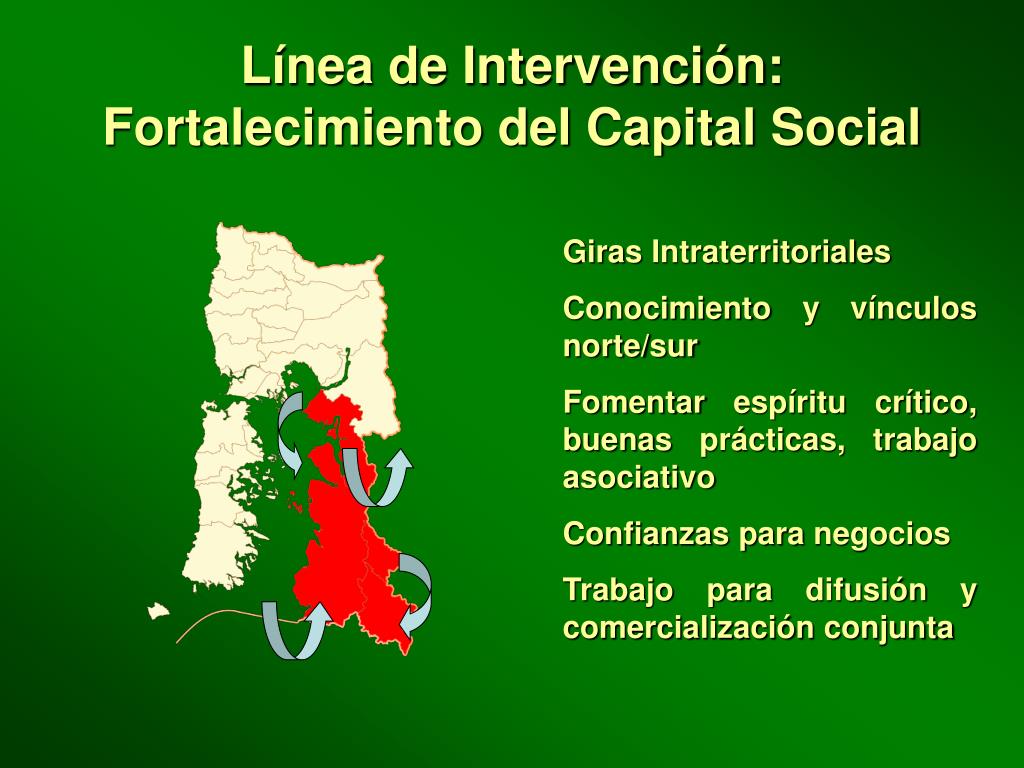 Línea de Intervención: Fortalecimiento del Capital Social

Giras Intraterritoriales

Conocimiento y vínculos norte/sur

Fomentar espíritu crítico, buenas prácticas, trabajo asociativo

Confianzas para negocios

Trabajo para difusión y comercialización conjunta